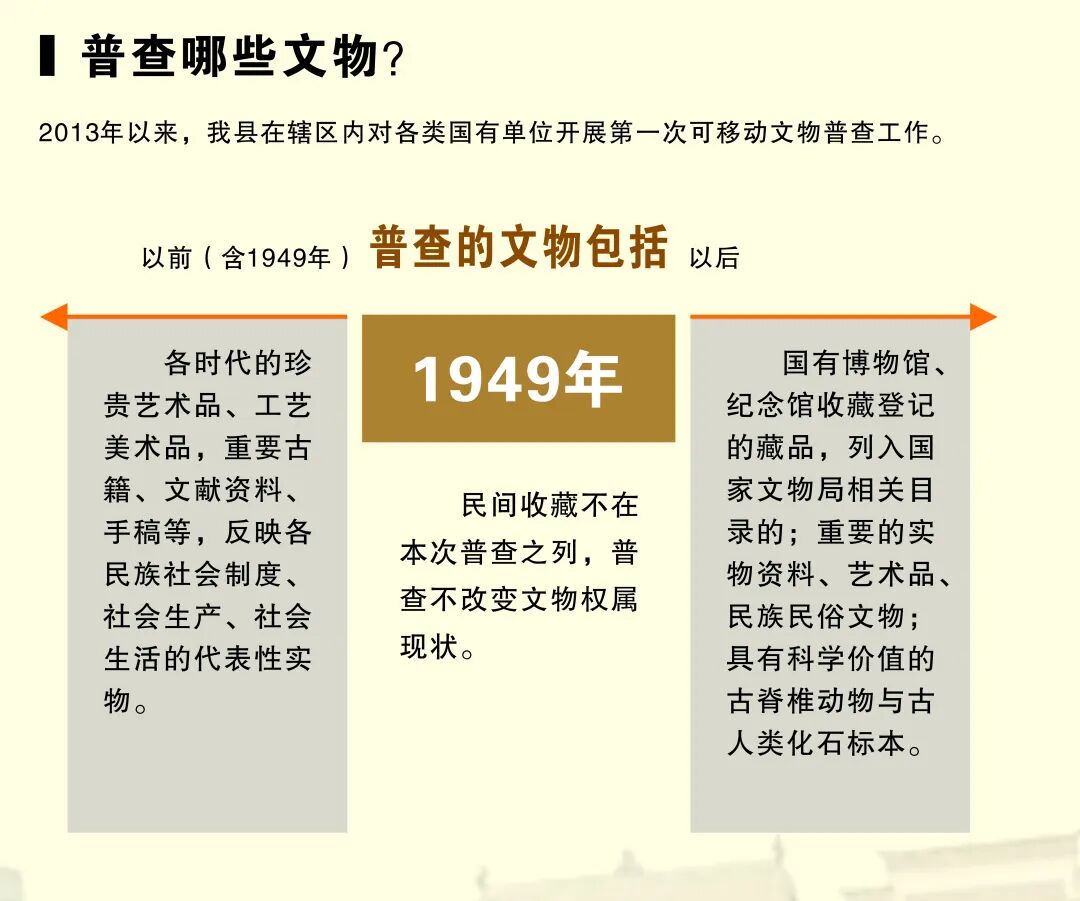 普查哪些文物?

2013年以来，我县在辖区内对各类国有单位开展第一次可移动文物普查工作。

以前（含1949年） 普查的文物包括 以后

各时代的珍贵艺术品、工艺美术品，重要古籍、文献资料、手稿等，反映各民族社会制度、社会生产、社会生活的代表性实物。

1949年

民间收藏不在本次普查之列，普查不改变文物权属现状。

国有博物馆、纪念馆收藏登记的藏品，列入国家文物局相关目录的；重要的实物资料、艺术品、民族民俗文物；具有科学价值的古脊椎动物与古人类化石标本。